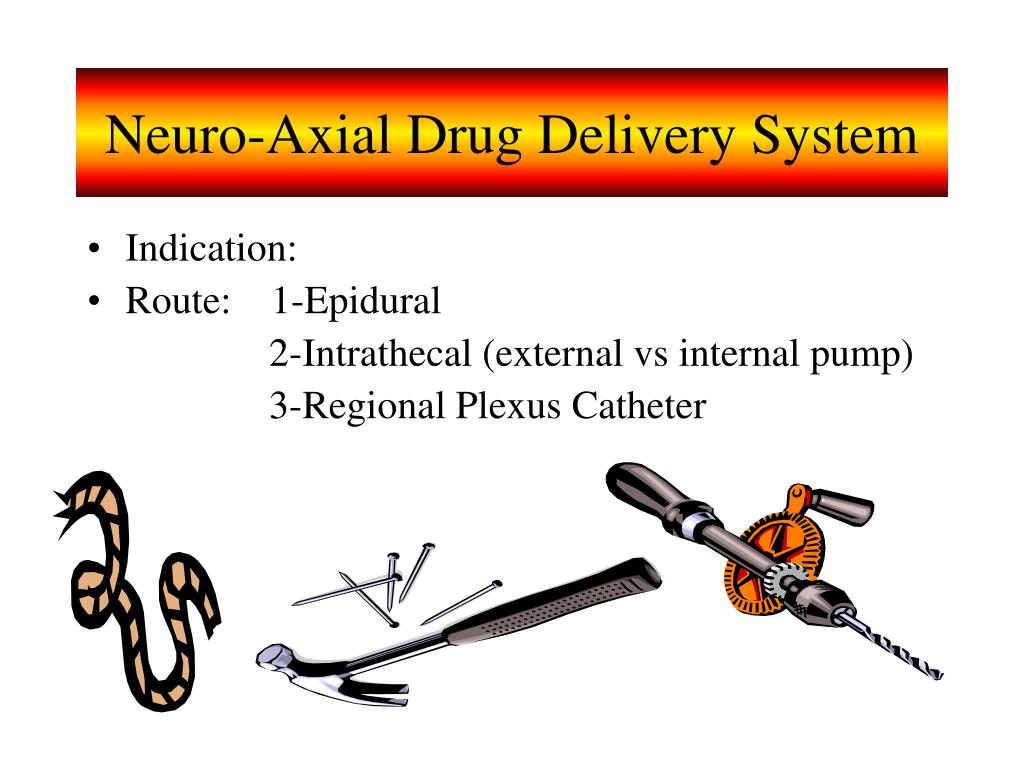 Neuro-Axial Drug Delivery System

• Indication:
• Route: 1-Epidural
2-Intrathecal (external vs internal pump)
3-Regional Plexus Catheter